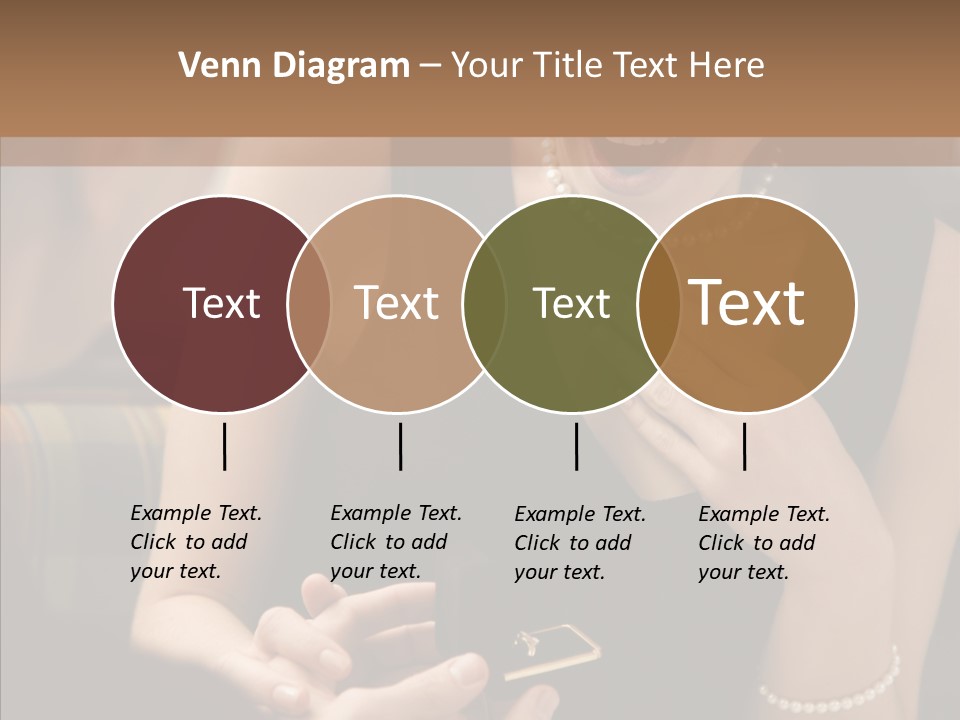 Venn Diagram – Your Title Text Here

Text

Text

Text

Text

Example Text. Click to add your text.

Example Text. Click to add your text.

Example Text. Click to add your text.

Example Text. Click to add your text.